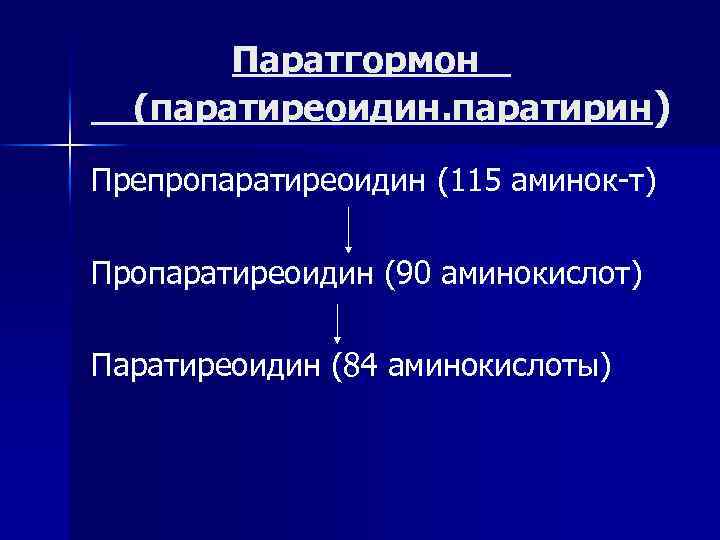 Паратгормон (паратиреоидин.паратирин)

Препропаратиреоидин (115 аминок-т)

Пропаратиреоидин (90 аминокислот)

Паратиреоидин (84 аминокислоты)